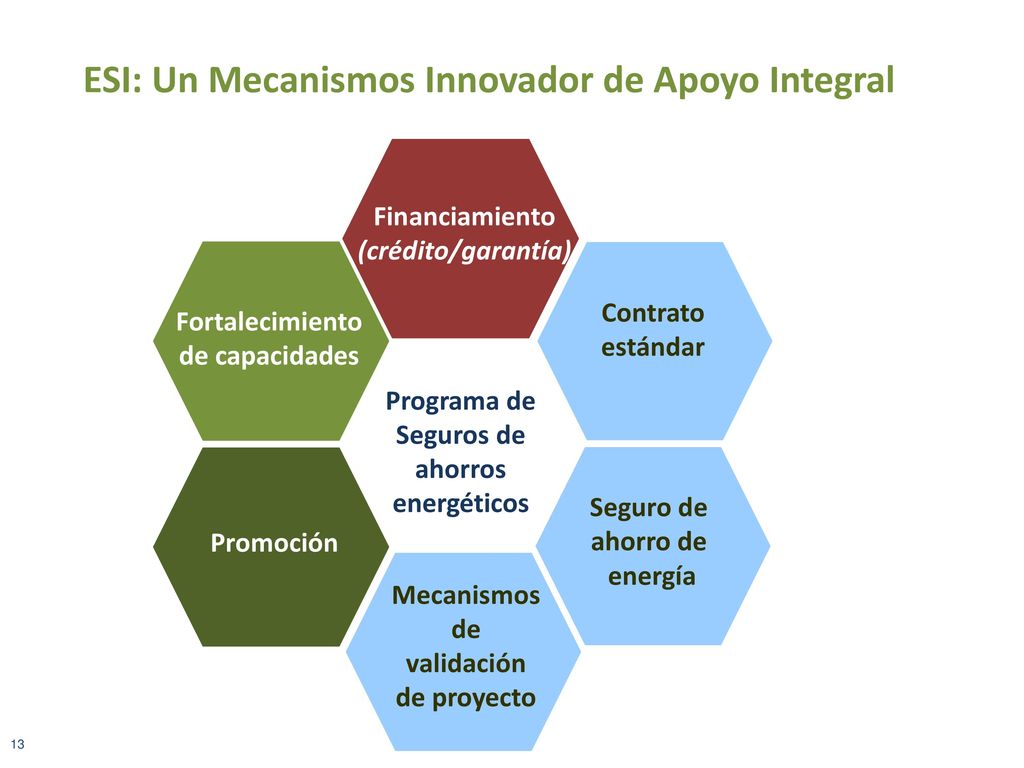 ESI: Un Mecanismos Innovador de Apoyo Integral

Financiamiento (crédito/garantía)

Fortalecimiento de capacidades

Contrato estándar

Programa de Seguros de ahorros energéticos

Promoción

Seguro de ahorro de energía

Mecanismos de validación de proyecto

13